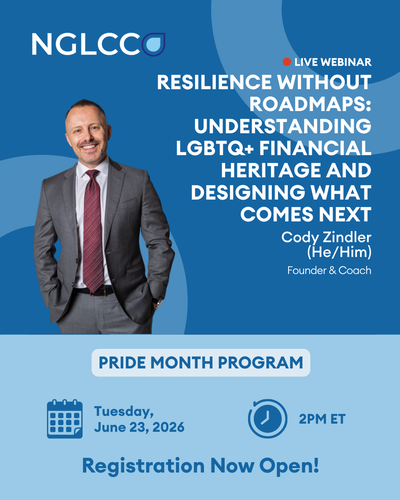 NGLCC

LIVE WEBINAR

RESILIENCE WITHOUT ROADMAPS: UNDERSTANDING LGBTQ+ FINANCIAL HERITAGE AND DESIGNING WHAT COMES NEXT

Cody Zindler (He/Him)

Founder & Coach

PRIDE MONTH PROGRAM

Tuesday, June 23, 2026

2PM ET

Registration Now Open!